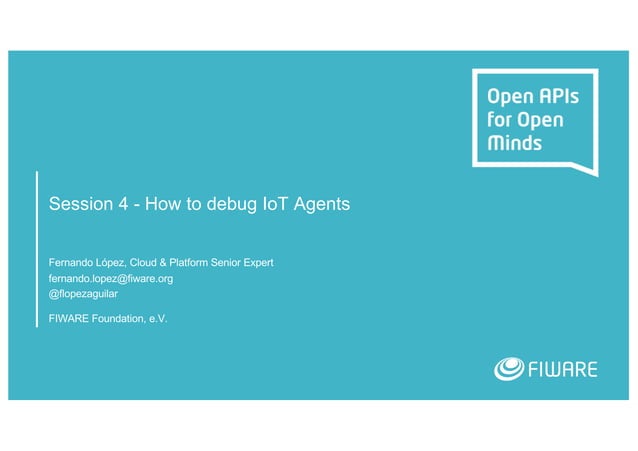 Open APIs for Open Minds

Session 4 - How to debug IoT Agents

Fernando López, Cloud & Platform Senior Expert
fernando.lopez@fiware.org
@flopezaguilar

FIWARE Foundation, e.V.

FIWARE